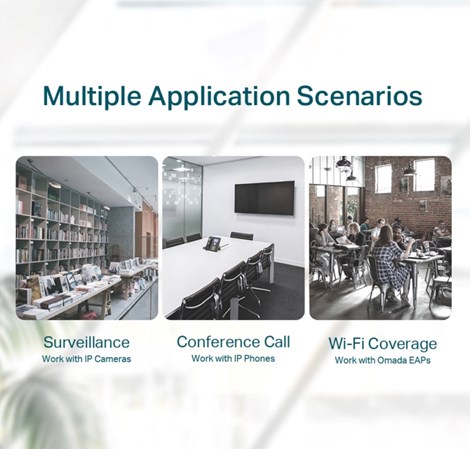 Multiple Application Scenarios

Surveillance
Work with IP Cameras

Conference Call
Work with IP Phones

Wi-Fi Coverage
Work with Omada EAPs